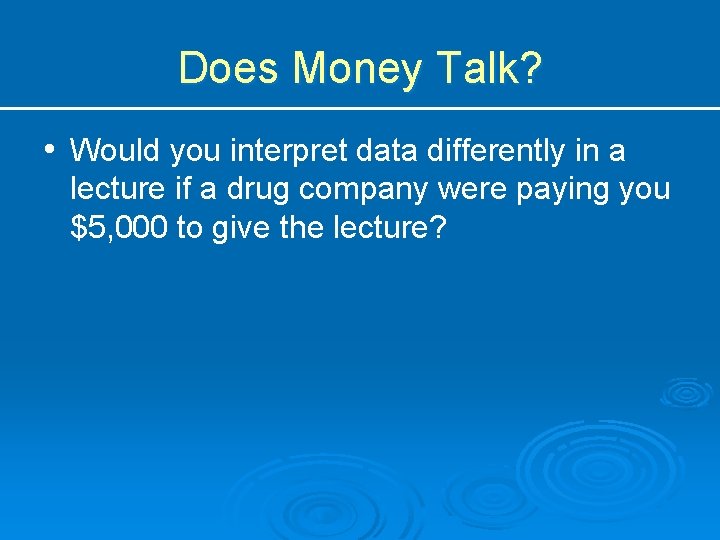 Does Money Talk?

• Would you interpret data differently in a lecture if a drug company were paying you \$5,000 to give the lecture?